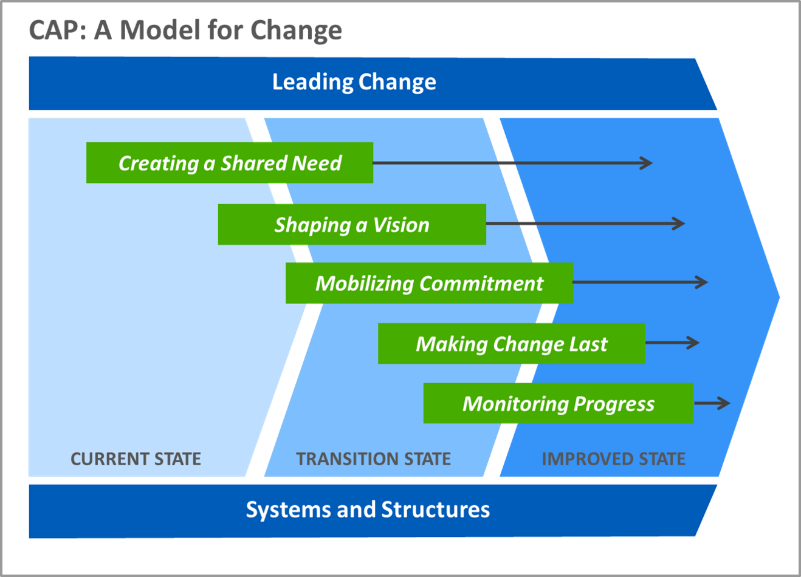 CAP: A Model for Change

Leading Change

Creating a Shared Need

Shaping a Vision

Mobilizing Commitment

Making Change Last

Monitoring Progress

CURRENT STATE

TRANSITION STATE

IMPROVED STATE

Systems and Structures